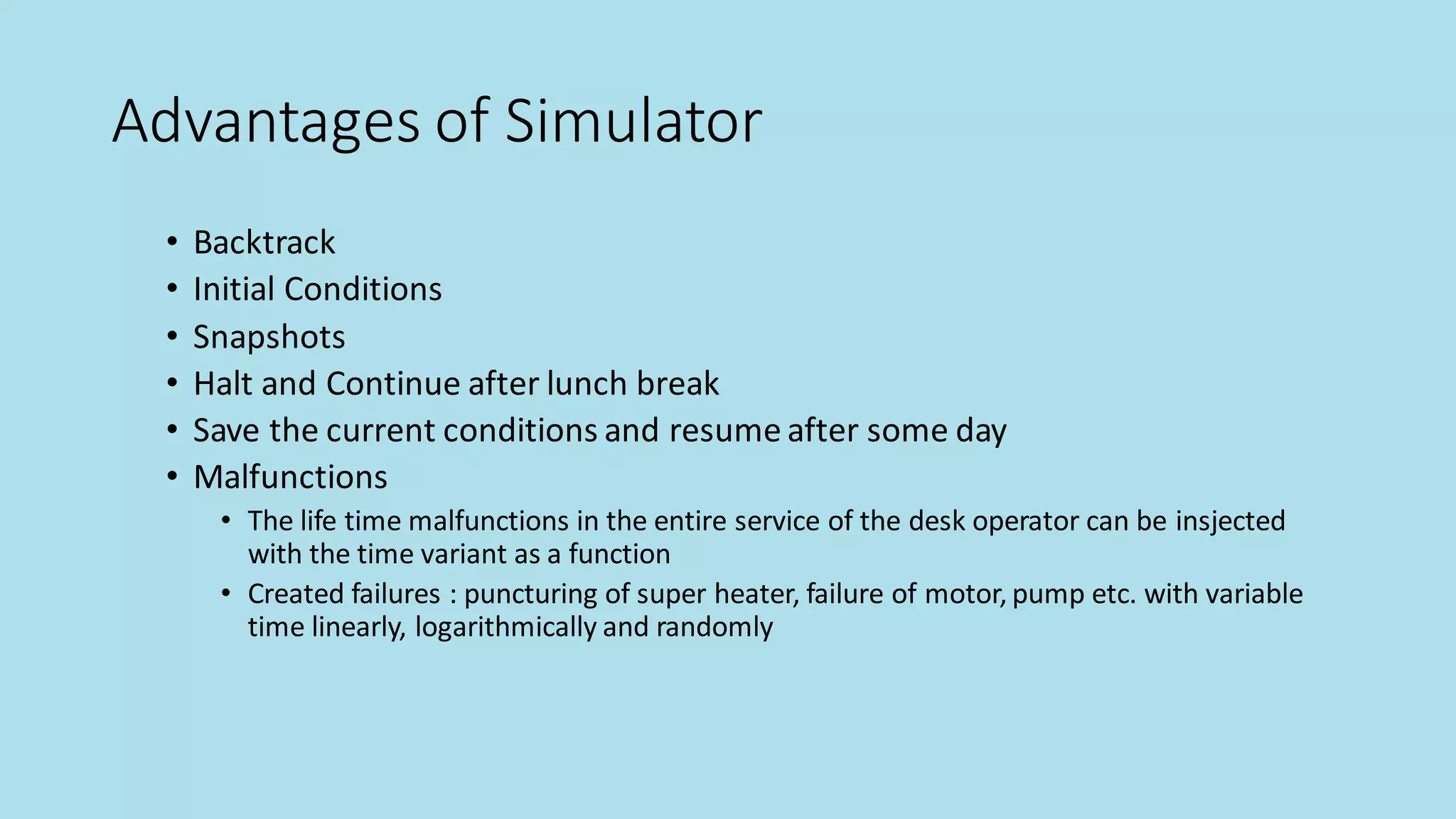 Advantages of Simulator

• Backtrack
• Initial Conditions
• Snapshots
• Halt and Continue after lunch break
• Save the current conditions and resume after some day
• Malfunctions
  • The life time malfunctions in the entire service of the desk operator can be insjected with the time variant as a function
  • Created failures : puncturing of super heater, failure of motor, pump etc. with variable time linearly, logarithmically and randomly